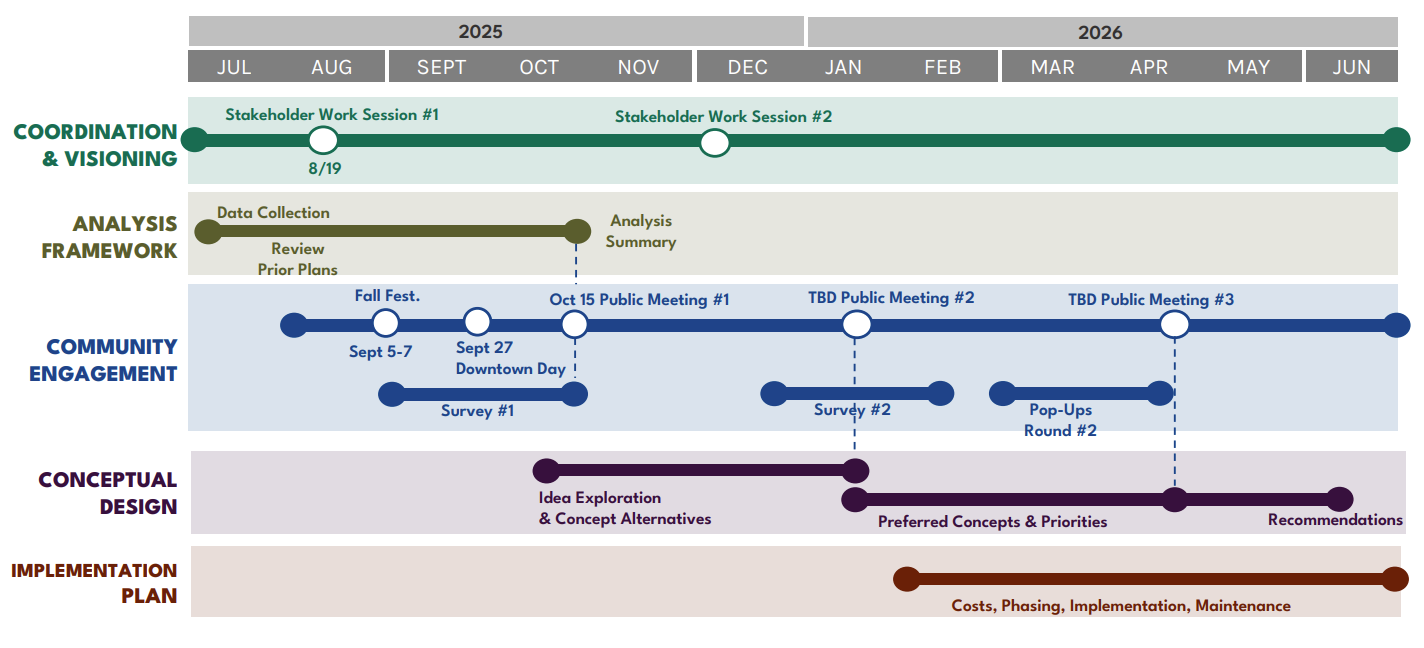 2025

2026

JUL AUG SEPT OCT NOV DEC JAN FEB MAR APR MAY JUN

COORDINATION & VISIONING

Stakeholder Work Session #1

8/19

Stakeholder Work Session #2

ANALYSIS FRAMEWORK

Data Collection

Review Prior Plans

Analysis Summary

COMMUNITY ENGAGEMENT

Fall Fest.

Sept 5-7

Sept 27 Downtown Day

Oct 15 Public Meeting #1

TBD Public Meeting #2

TBD Public Meeting #3

Survey #1

Survey #2

Pop-Ups Round #2

CONCEPTUAL DESIGN

Idea Exploration & Concept Alternatives

Preferred Concepts & Priorities

Recommendations

IMPLEMENTATION PLAN

Costs, Phasing, Implementation, Maintenance